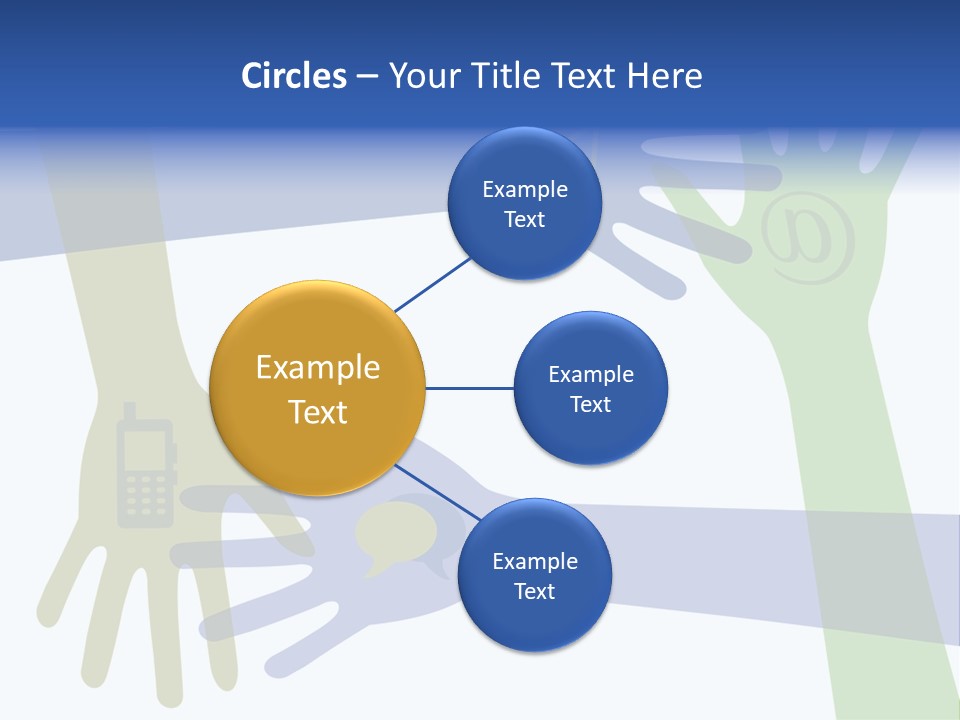 Circles – Your Title Text Here

Example Text

Example Text

Example Text

Example Text

@